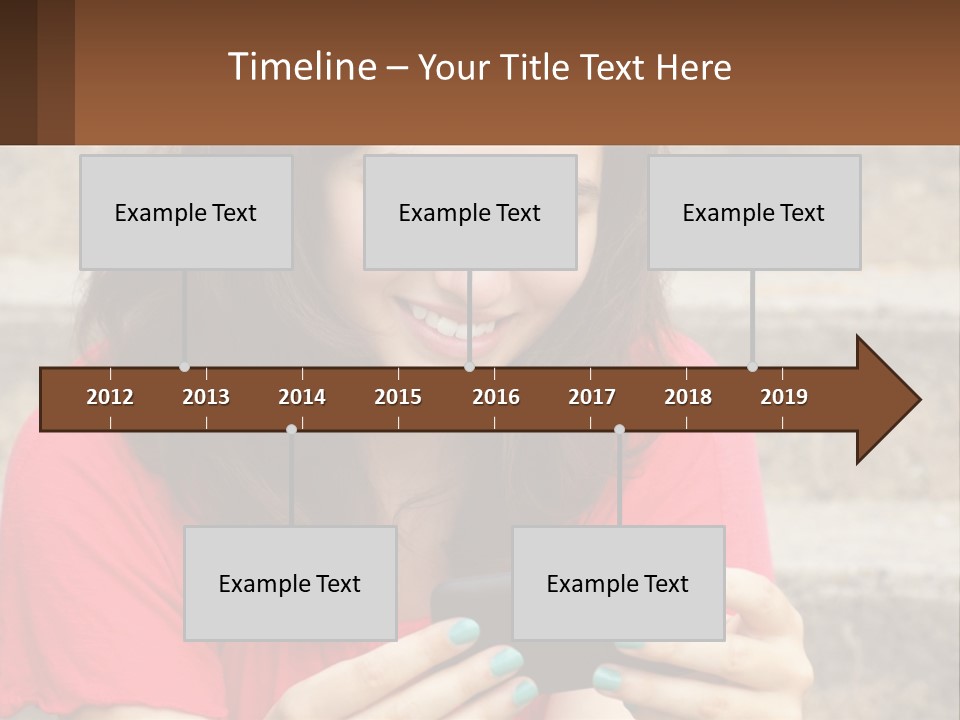 Timeline – Your Title Text Here

Example Text

Example Text

Example Text

2012 2013 2014 2015 2016 2017 2018 2019

Example Text

Example Text